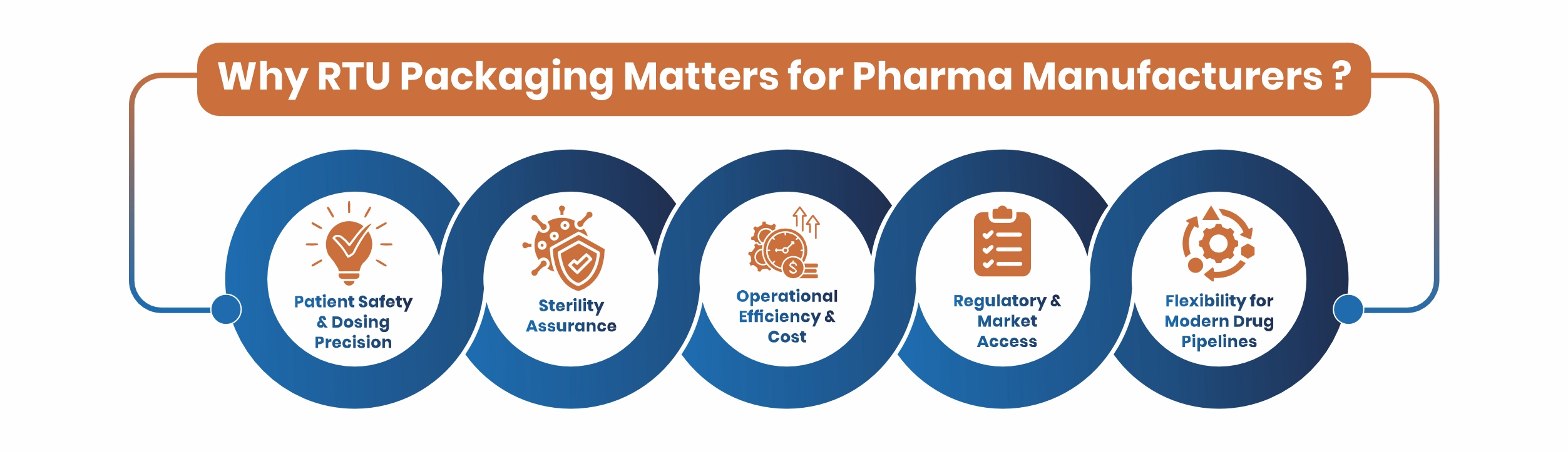 Why RTU Packaging Matters for Pharma Manufacturers ?

Patient Safety & Dosing Precision

Sterility Assurance

Operational Efficiency & Cost

Regulatory & Market Access

Flexibility for Modern Drug Pipelines